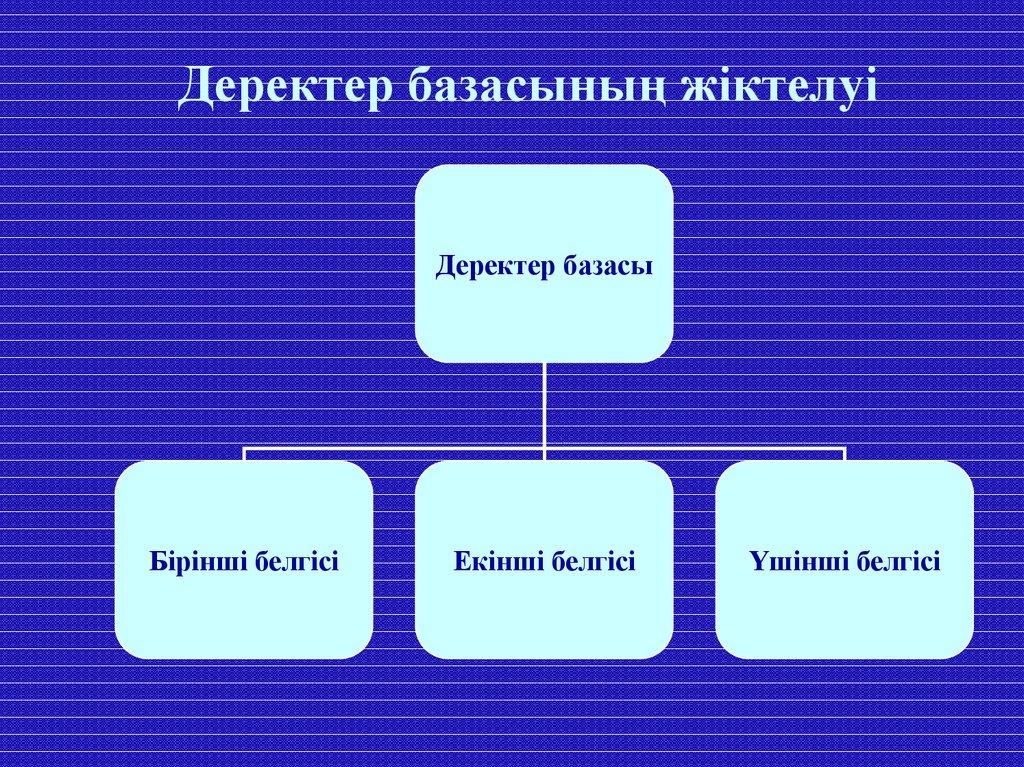 Деректер базасының жіктелуі

Деректер базасы

Бірінші белгісі

Екінші белгісі

Үшінші белгісі